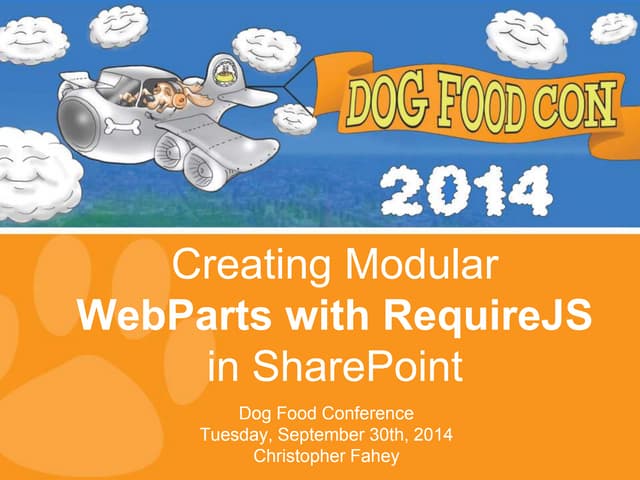 DOG FOOD CON
2014

Creating Modular
WebParts with RequireJS
in SharePoint

Dog Food Conference
Tuesday, September 30th, 2014
Christopher Fahey